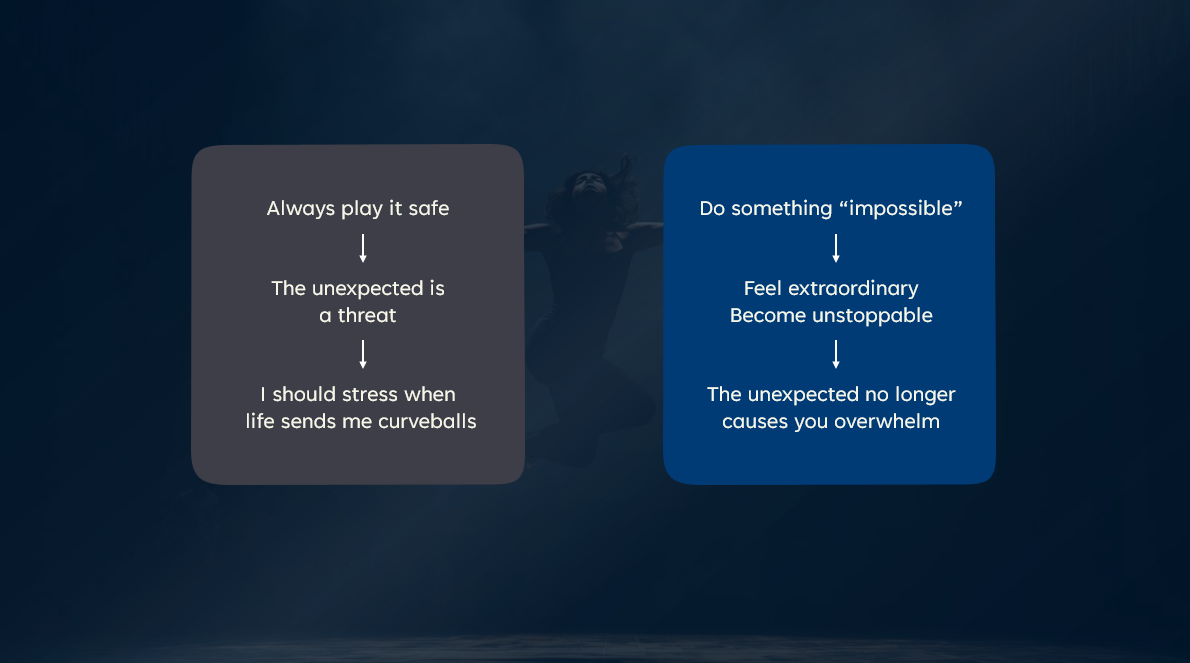 Always play it safe

↓

The unexpected is a threat

↓

I should stress when life sends me curveballs

Do something “impossible”

↓

Feel extraordinary
Become unstoppable

↓

The unexpected no longer causes you overwhelm